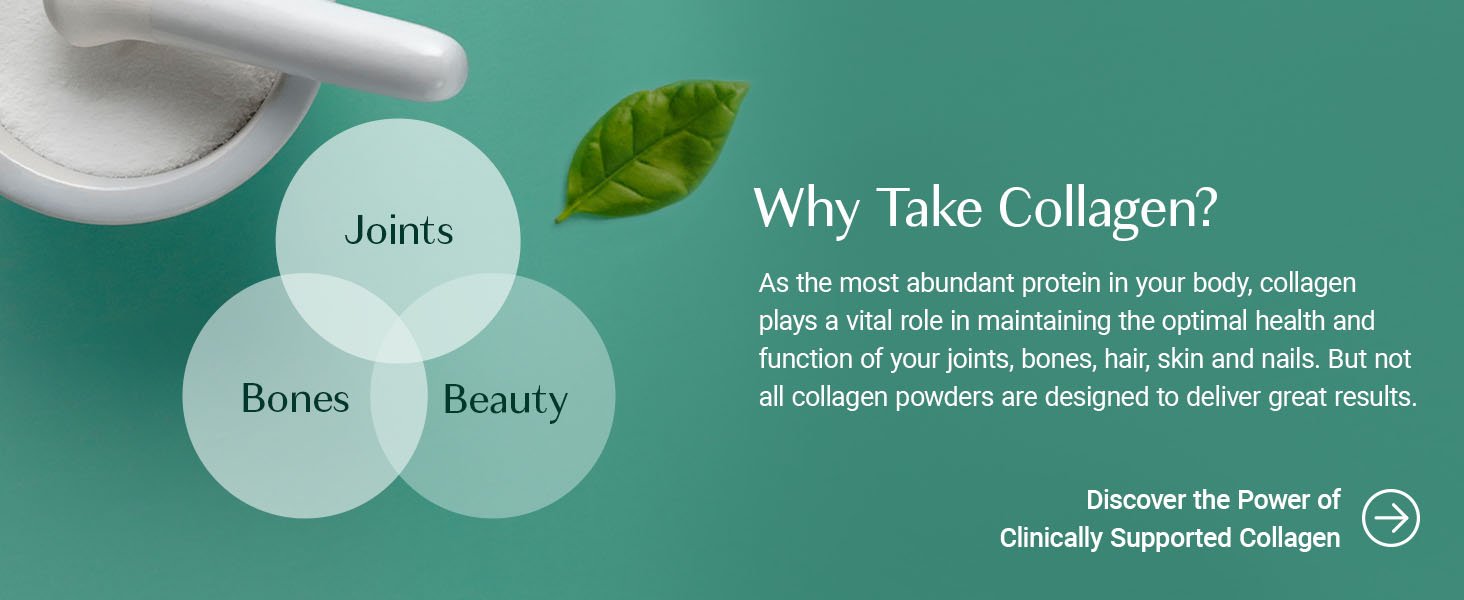 Joints

Bones

Beauty

Why Take Collagen?

As the most abundant protein in your body, collagen plays a vital role in maintaining the optimal health and function of your joints, bones, hair, skin and nails. But not all collagen powders are designed to deliver great results.

Discover the Power of Clinically Supported Collagen